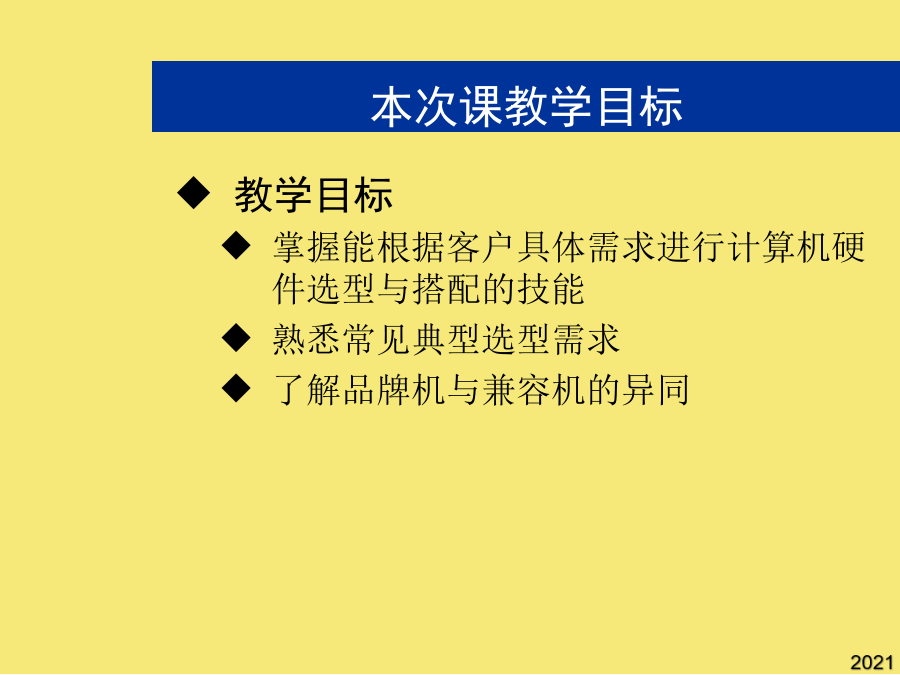 本次课教学目标

◆ 教学目标

◆ 掌握能根据客户具体需求进行计算机硬件选型与搭配的技能

◆ 熟悉常见典型选型需求

◆ 了解品牌机与兼容机的异同

2021